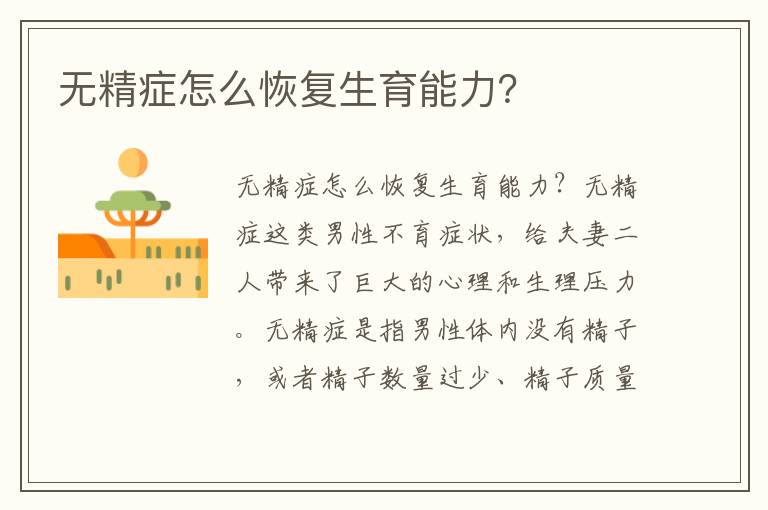 无精症怎么恢复生育能力?

无精症怎么恢复生育能力？无精症这类男性不育症状，给夫妻二人带来了巨大的心理和生理压力。无精症是指男性体内没有精子，或者精子数量过少、精子质量